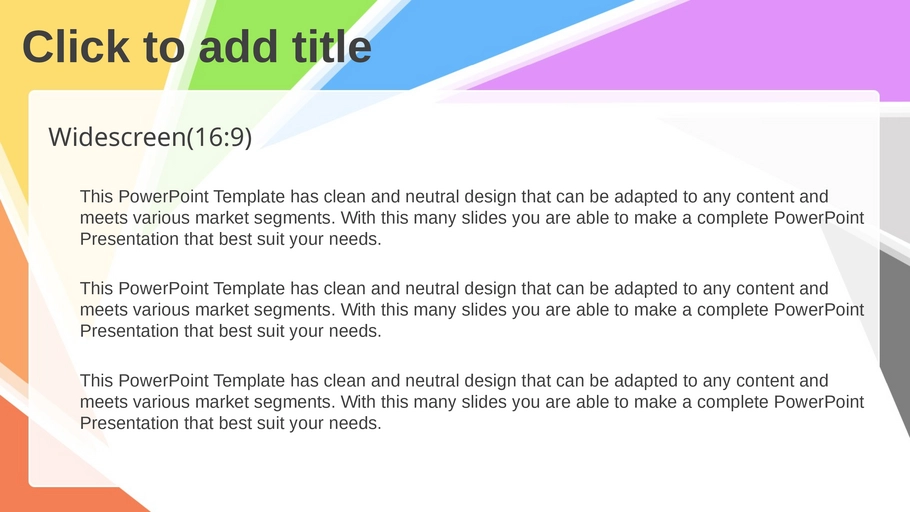 Click to add title

Widescreen(16:9)

This PowerPoint Template has clean and neutral design that can be adapted to any content and meets various market segments. With this many slides you are able to make a complete PowerPoint Presentation that best suit your needs.

This PowerPoint Template has clean and neutral design that can be adapted to any content and meets various market segments. With this many slides you are able to make a complete PowerPoint Presentation that best suit your needs.

This PowerPoint Template has clean and neutral design that can be adapted to any content and meets various market segments. With this many slides you are able to make a complete PowerPoint Presentation that best suit your needs.